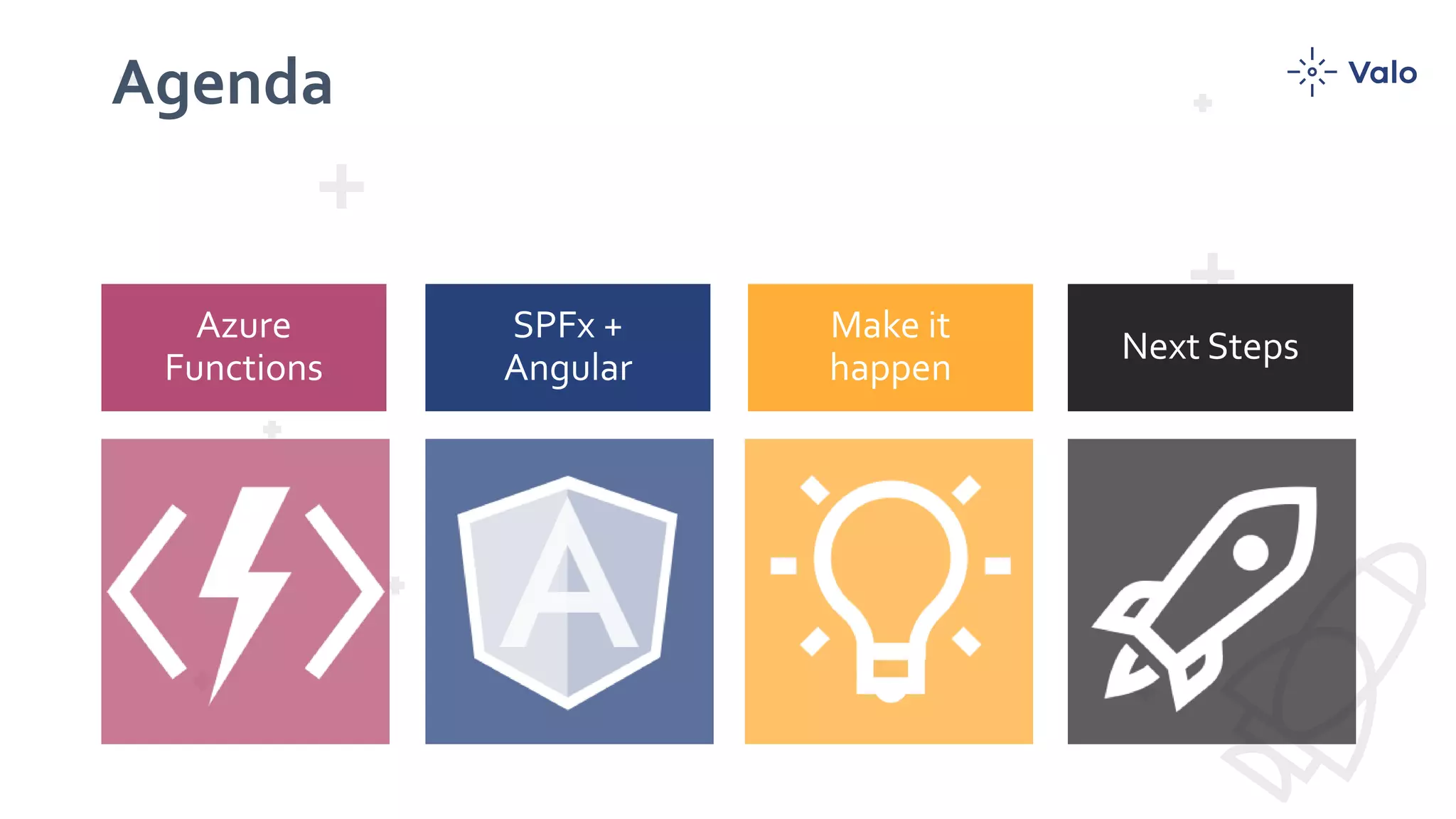 Agenda

Valo

Azure Functions

SPFx + Angular

Make it happen

Next Steps

A